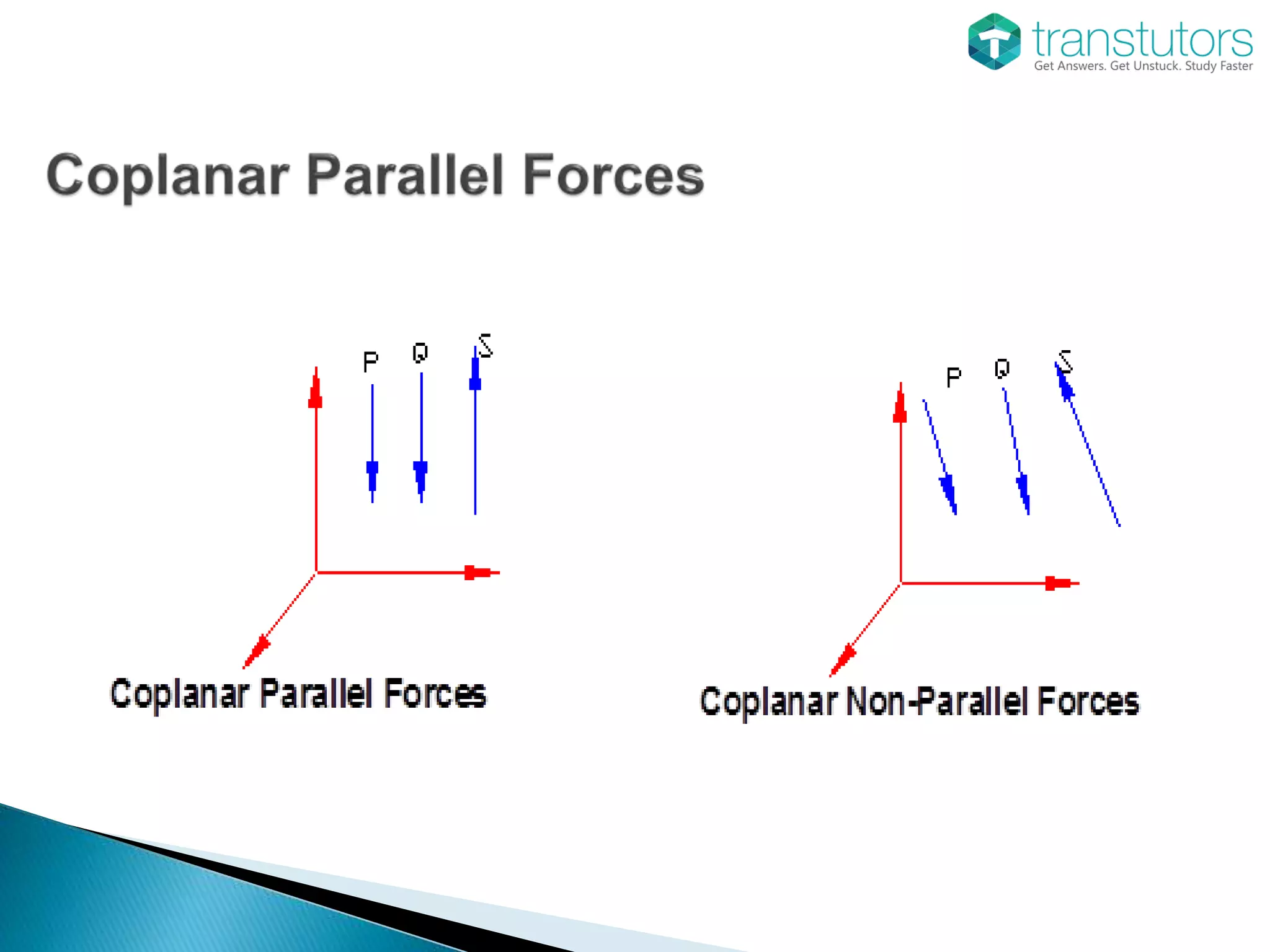 transtutors
Get Answers. Get Unstuck. Study Faster

Coplanar Parallel Forces

P Q S

Coplanar Parallel Forces

P Q S

Coplanar Non-Parallel Forces